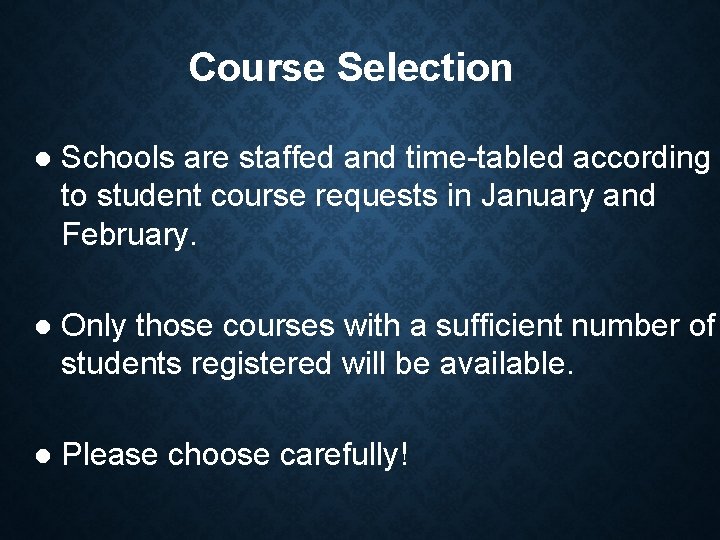 Course Selection

● Schools are staffed and time-tabled according to student course requests in January and February.

● Only those courses with a sufficient number of students registered will be available.

● Please choose carefully!